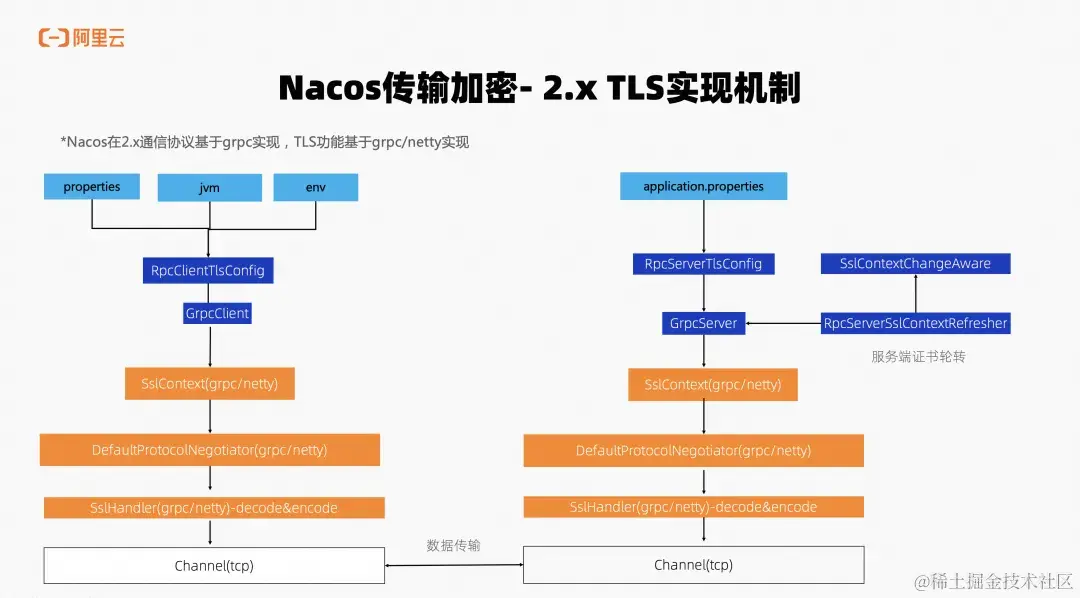 阿里云

Nacos传输加密- 2.x TLS实现机制

*Nacos在2.x通信协议基于grpc实现，TLS功能基于grpc/netty实现

properties

jvm

env

RpcClientTlsConfig

GrpcClient

SslContext(grpc/netty)

DefaultProtocolNegotiator(grpc/netty)

SslHandler(grpc/netty)-decode&encode

Channel(tcp)

数据传输

application.properties

RpcServerTlsConfig

SslContextChangeAware

GrpcServer

RpcServerSslContextRefresher

服务端证书轮转

SslContext(grpc/netty)

DefaultProtocolNegotiator(grpc/netty)

SslHandler(grpc/netty)-decode&encode

Channel(tcp)

@稀土掘金技术社区